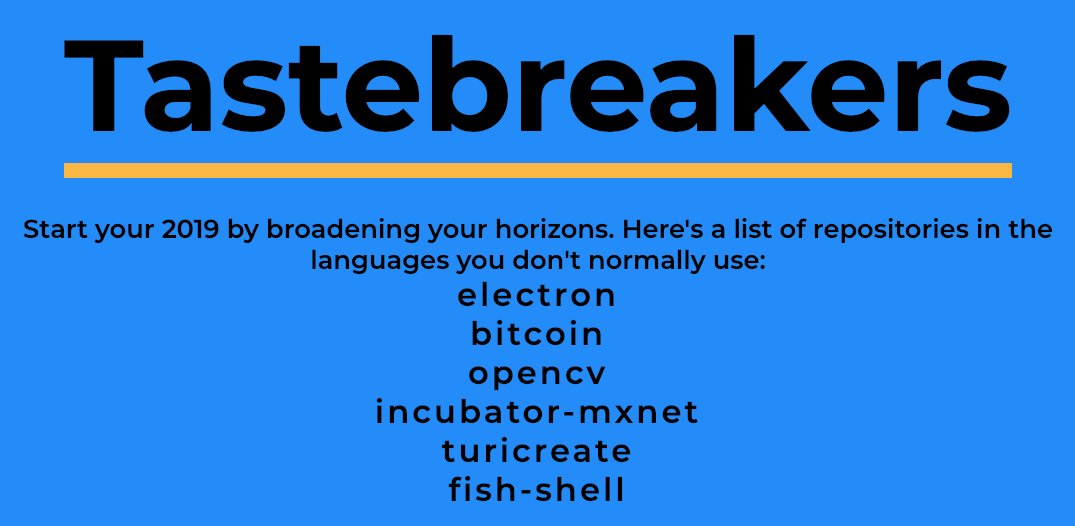 Tastebreakers

Start your 2019 by broadening your horizons. Here's a list of repositories in the languages you don't normally use:

electron
bitcoin
opencv
incubator-mxnet
turicreate
fish-shell